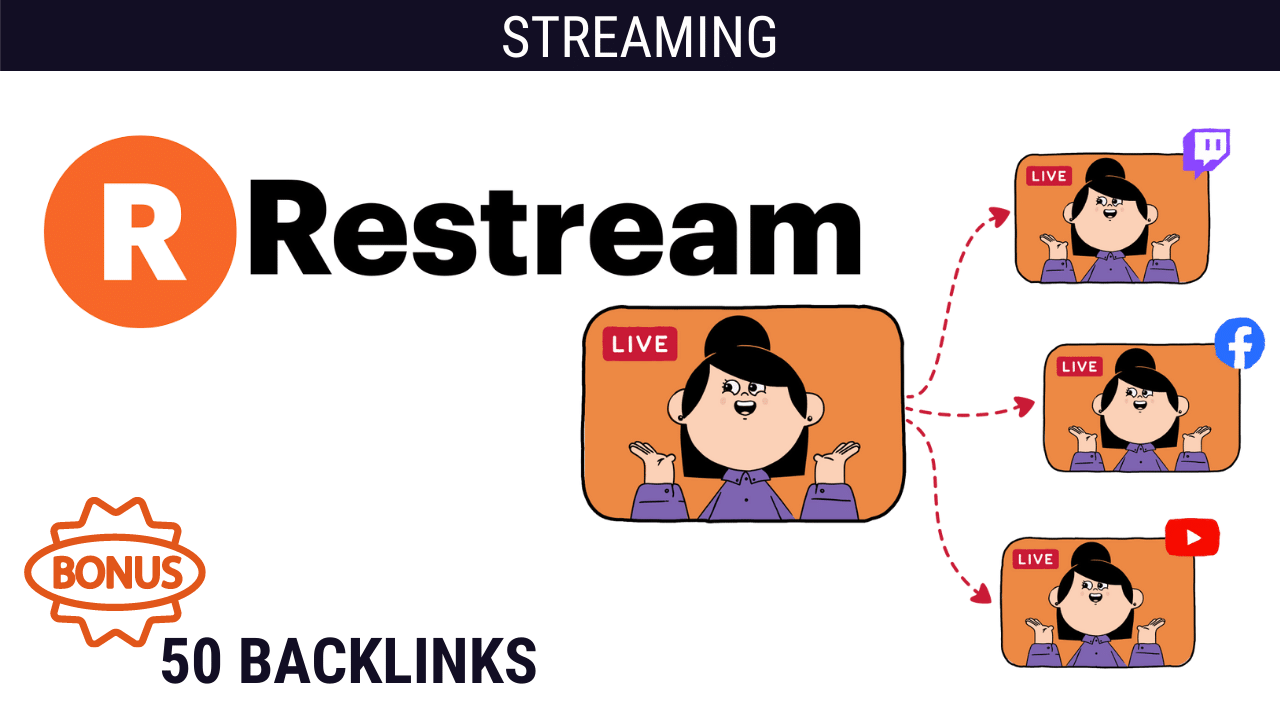 STREAMING

R Restream

LIVE

LIVE

LIVE

LIVE

BONUS

50 BACKLINKS